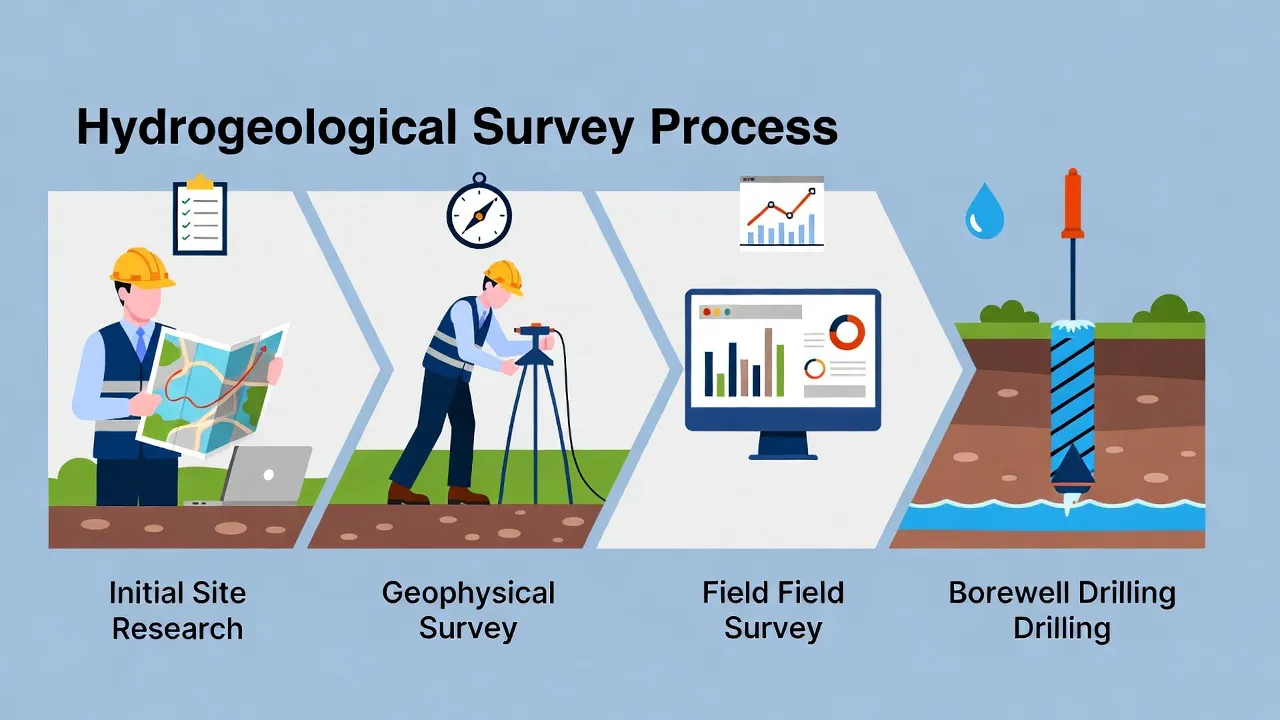 Hydrogeological Survey Process

Initial Site Research

Geophysical Survey

Field Field Survey

Borewell Drilling Drilling